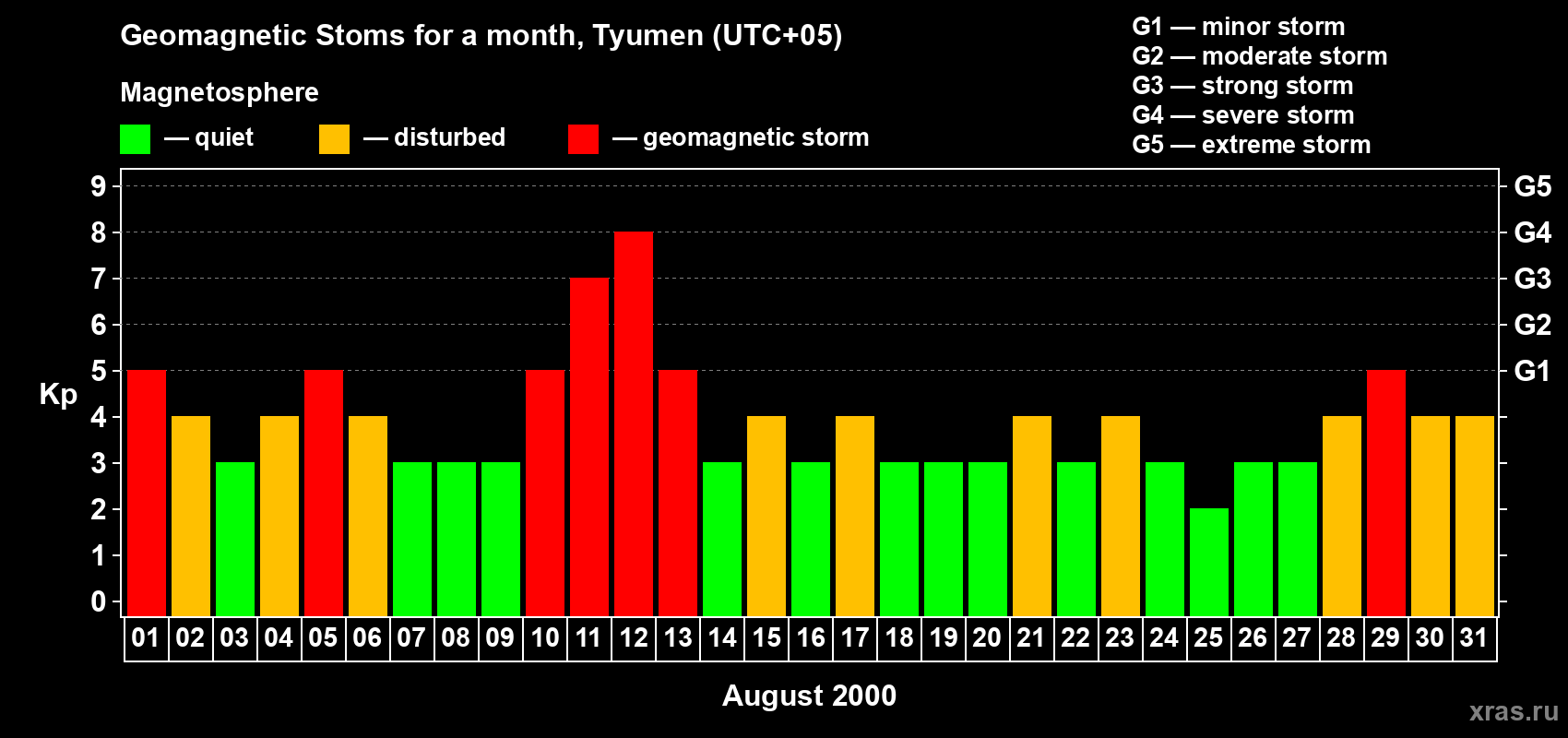 Geomagnetic Stoms for a month, Tyumen (UTC+05)

Magnetosphere

— quiet — disturbed — geomagnetic storm

G1 — minor storm
G2 — moderate storm
G3 — strong storm
G4 — severe storm
G5 — extreme storm

Kp

9
8
7
6
5
4
3
2
1
0

G5
G4
G3
G2
G1

01 02 03 04 05 06 07 08 09 10 11 12 13 14 15 16 17 18 19 20 21 22 23 24 25 26 27 28 29 30 31

August 2000

xras.ru